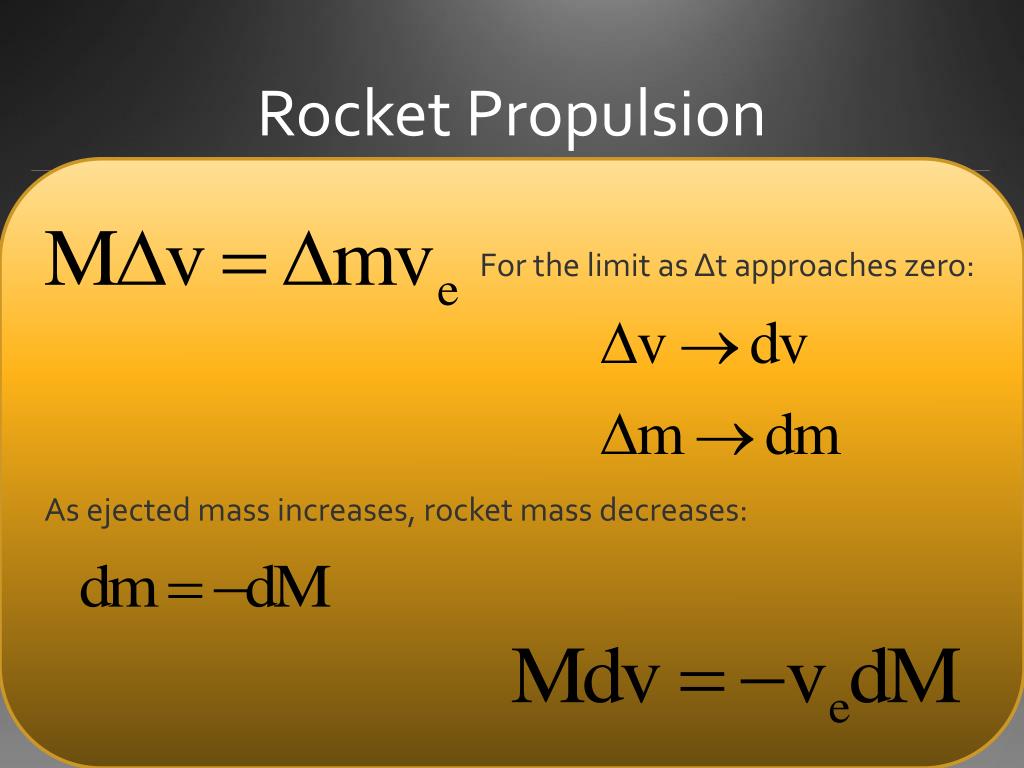 Rocket Propulsion

$M\Delta v = \Delta m v_e$ For the limit as Δt approaches zero:

$\Delta v \rightarrow dv$

$\Delta m \rightarrow dm$

As ejected mass increases, rocket mass decreases:

$dm = -dM$

$Mdv = -v_e dM$